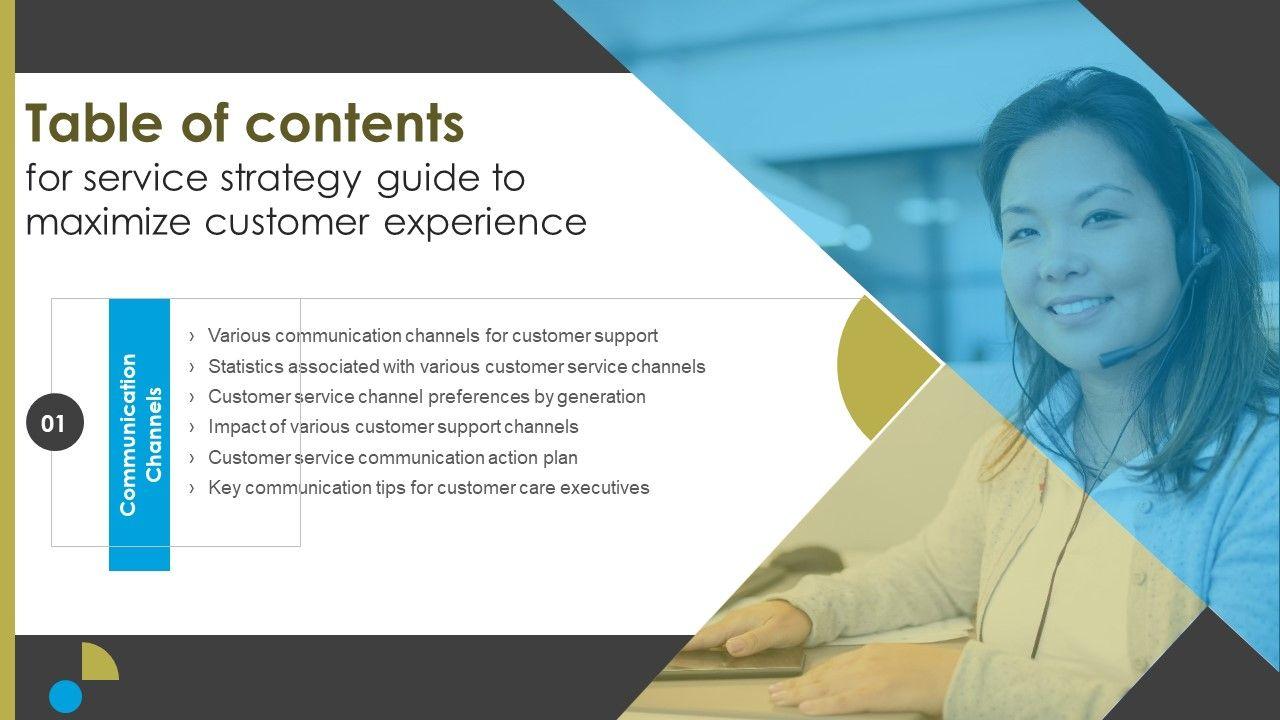 Table of contents
for service strategy guide to maximize customer experience

01

Communication Channels

› Various communication channels for customer support
› Statistics associated with various customer service channels
› Customer service channel preferences by generation
› Impact of various customer support channels
› Customer service communication action plan
› Key communication tips for customer care executives